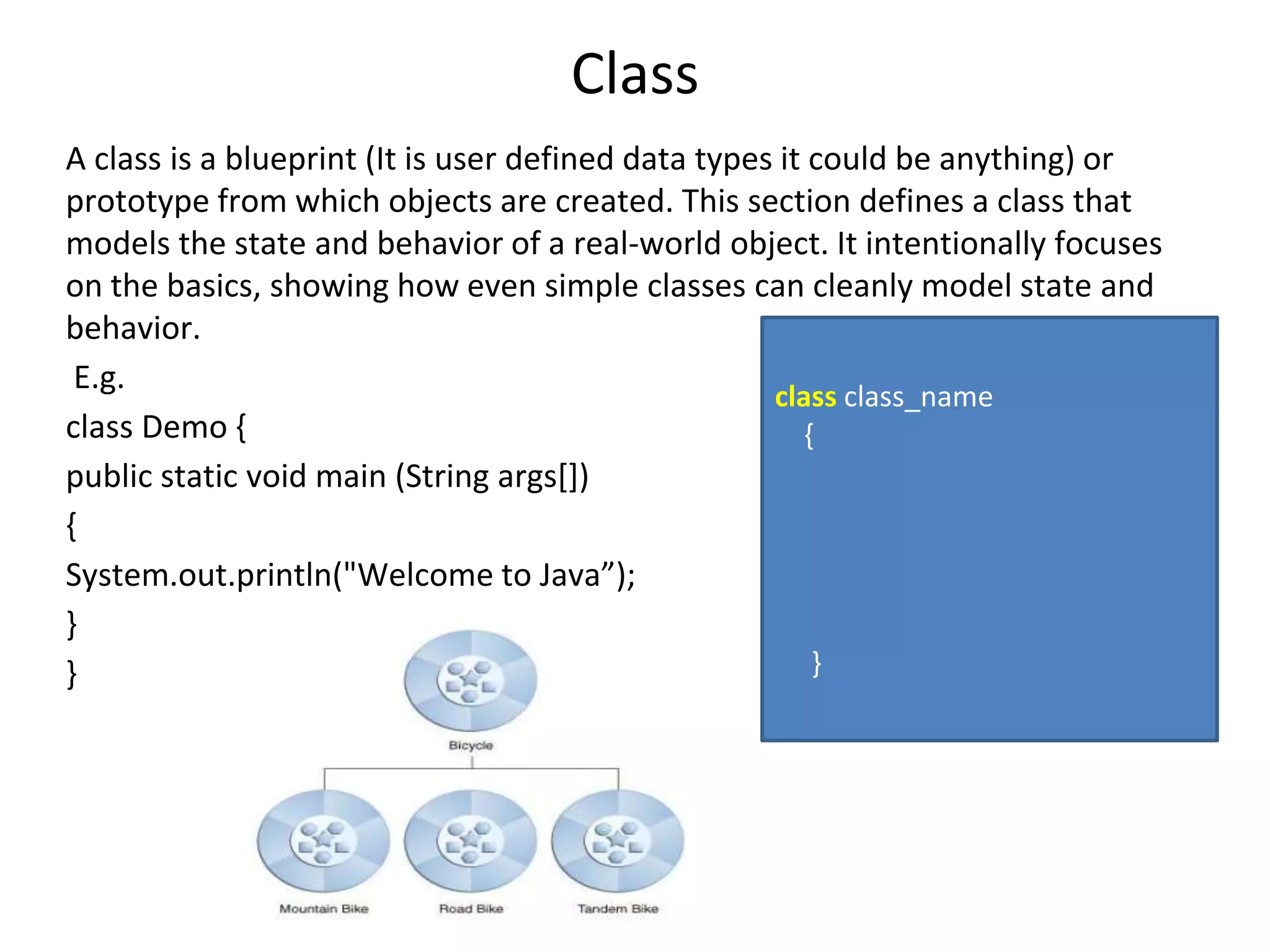 Class

A class is a blueprint (It is user defined data types it could be anything) or prototype from which objects are created. This section defines a class that models the state and behavior of a real-world object. It intentionally focuses on the basics, showing how even simple classes can cleanly model state and behavior.

E.g.

class Demo {

public static void main (String args[])

{

System.out.println("Welcome to Java”);

}

}

class class_name
{

}

Bicycle

Mountain Bike

Road Bike

Tandem Bike